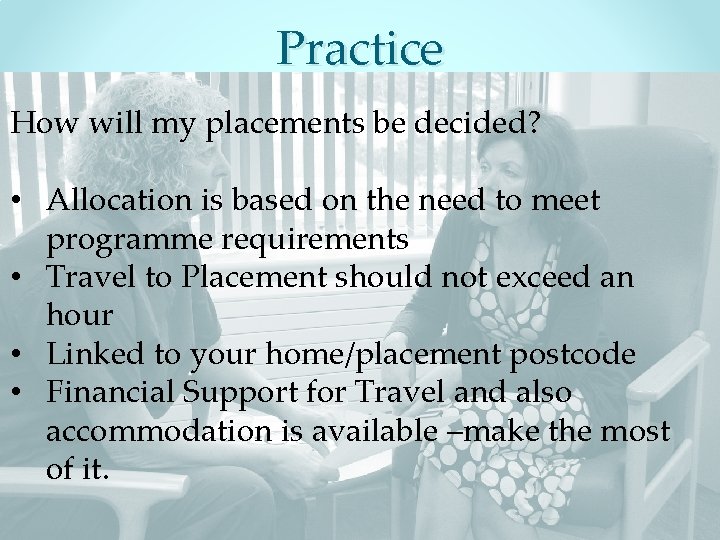 Practice

How will my placements be decided?

• Allocation is based on the need to meet programme requirements
• Travel to Placement should not exceed an hour
• Linked to your home/placement postcode
• Financial Support for Travel and also accommodation is available –make the most of it.